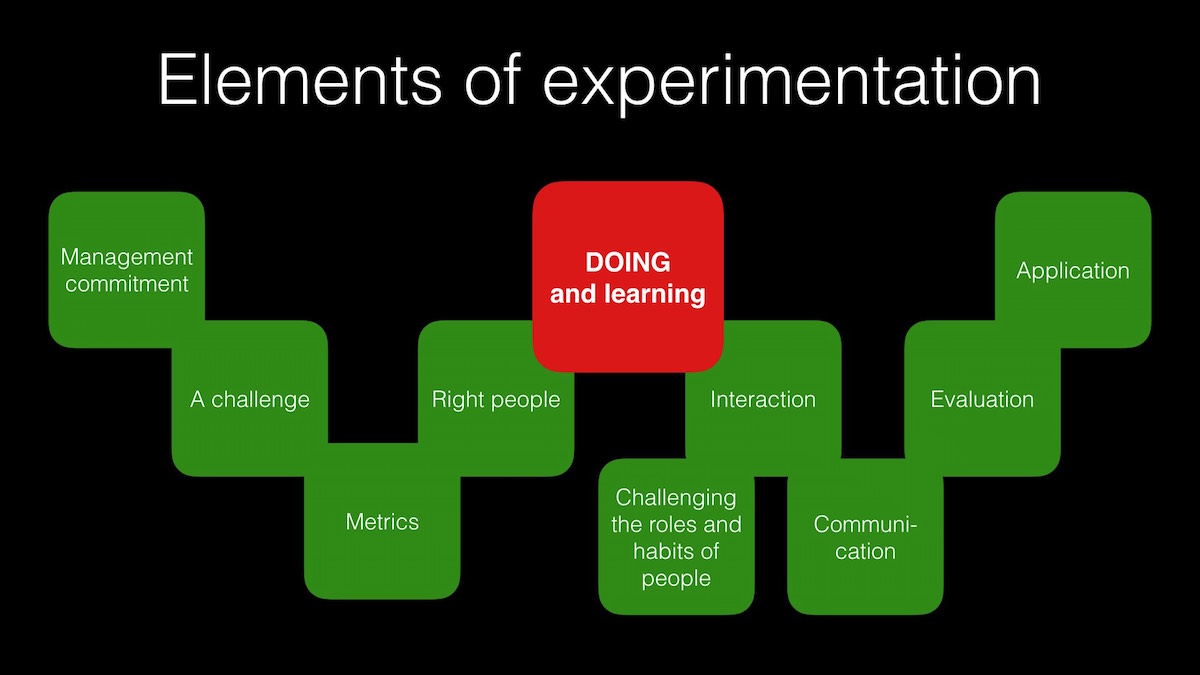 Elements of experimentation

Management commitment

A challenge

Metrics

Right people

DOING and learning

Interaction

Challenging the roles and habits of people

Communication

Evaluation

Application